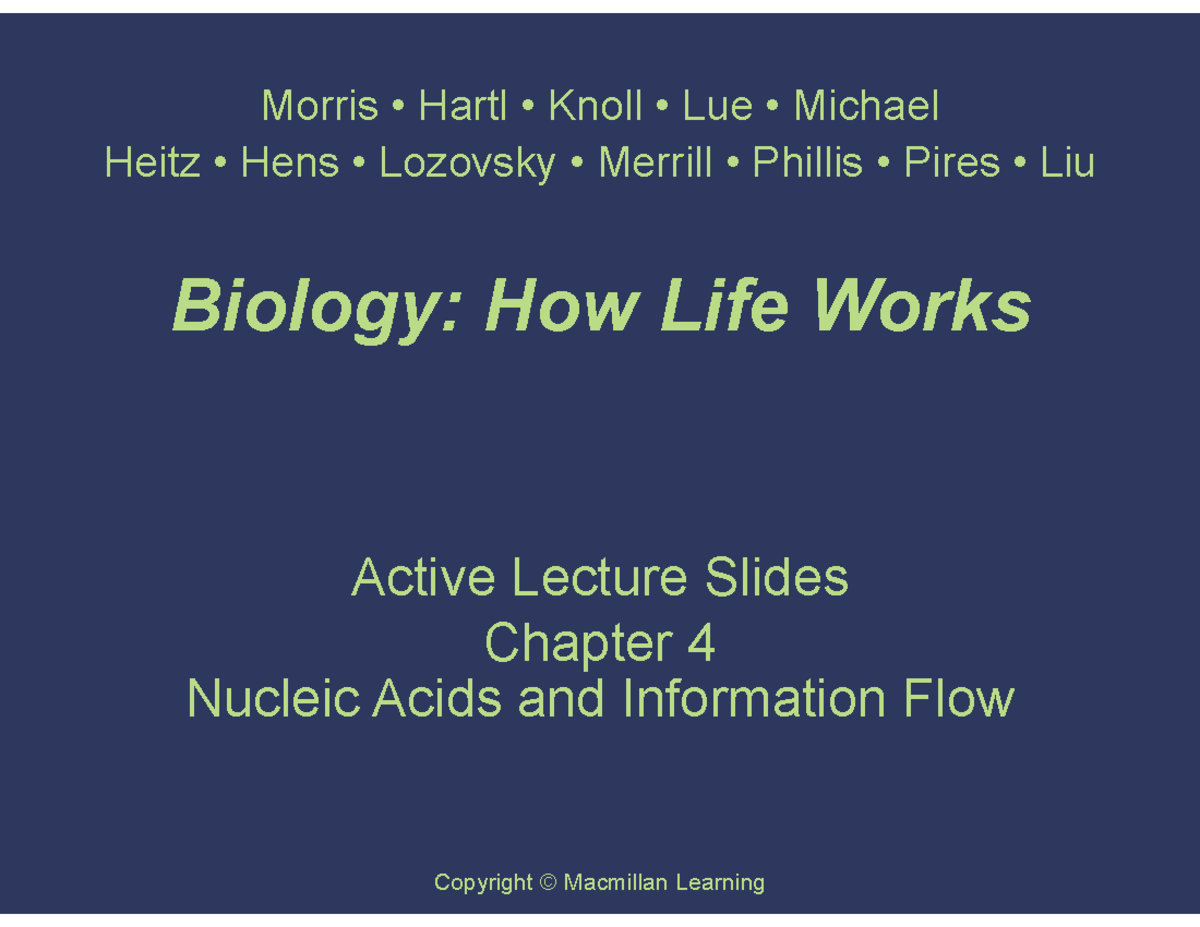 Morris • Hartl • Knoll • Lue • Michael
Heitz • Hens • Lozovsky • Merrill • Phillis • Pires • Liu

Biology: How Life Works

Active Lecture Slides
Chapter 4
Nucleic Acids and Information Flow

Copyright © Macmillan Learning